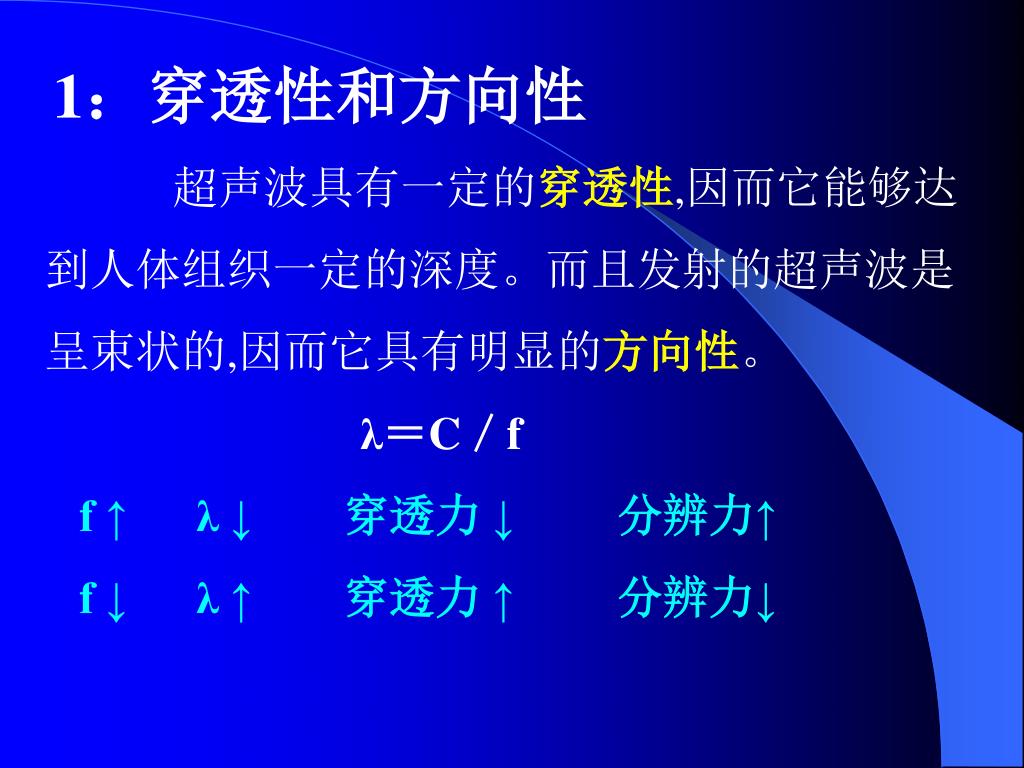 1：穿透性和方向性

超声波具有一定的穿透性,因而它能够达到人体组织一定的深度。而且发射的超声波是呈束状的,因而它具有明显的方向性。

$\lambda = C / f$

f↑ λ↓ 穿透力↓ 分辨力↑

f↓ λ↑ 穿透力↑ 分辨力↓